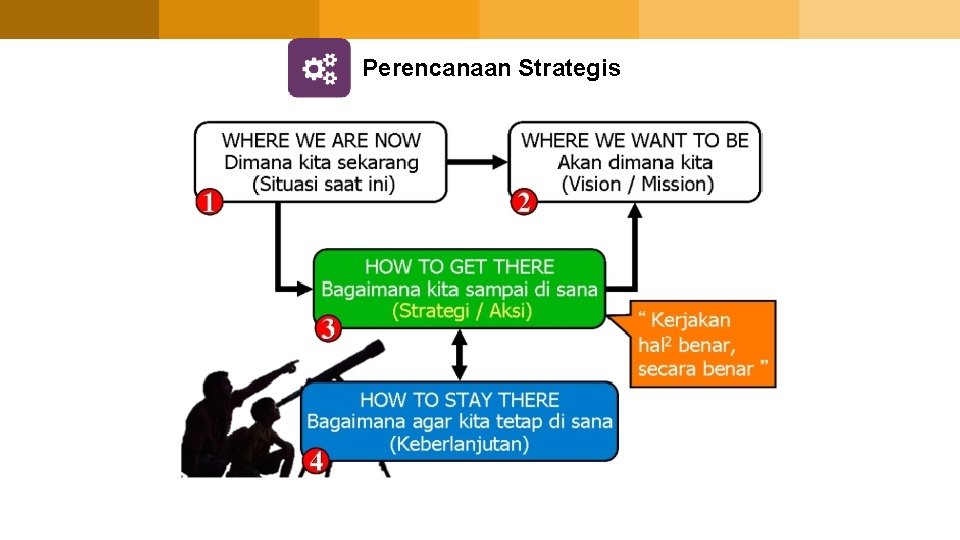 Perencanaan Strategis

WHERE WE ARE NOW
Dimana kita sekarang
(Situasi saat ini)
1

WHERE WE WANT TO BE
Akan dimana kita
(Vision / Mission)
2

HOW TO GET THERE
Bagaimana kita sampai di sana
(Strategi / Aksi)
3

" Kerjakan hal$^2$ benar, secara benar "

HOW TO STAY THERE
Bagaimana agar kita tetap di sana
(Keberlanjutan)
4